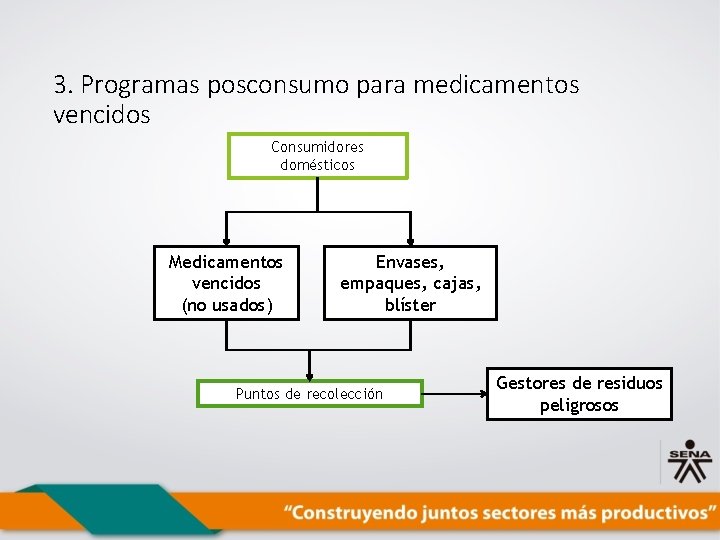 3. Programas posconsumo para medicamentos vencidos

Consumidores domésticos

Medicamentos vencidos (no usados)

Envases, empaques, cajas, blíster

Puntos de recolección

Gestores de residuos peligrosos

SENA

"Construyendo juntos sectores más productivos"